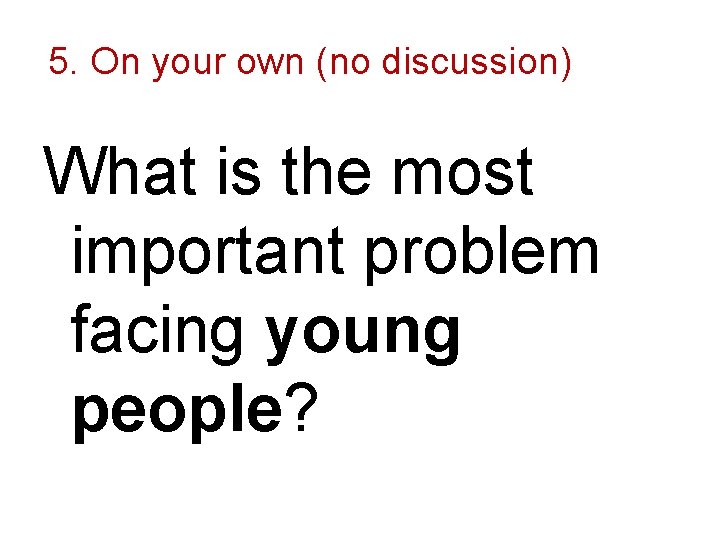 5. On your own (no discussion)

What is the most important problem facing young people?